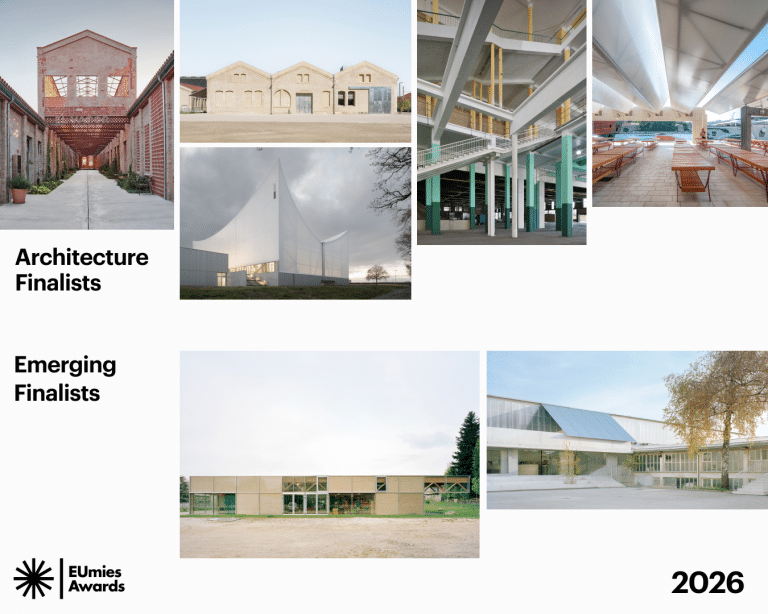 Architecture Finalists

Emerging Finalists

EUmies Awards

2026